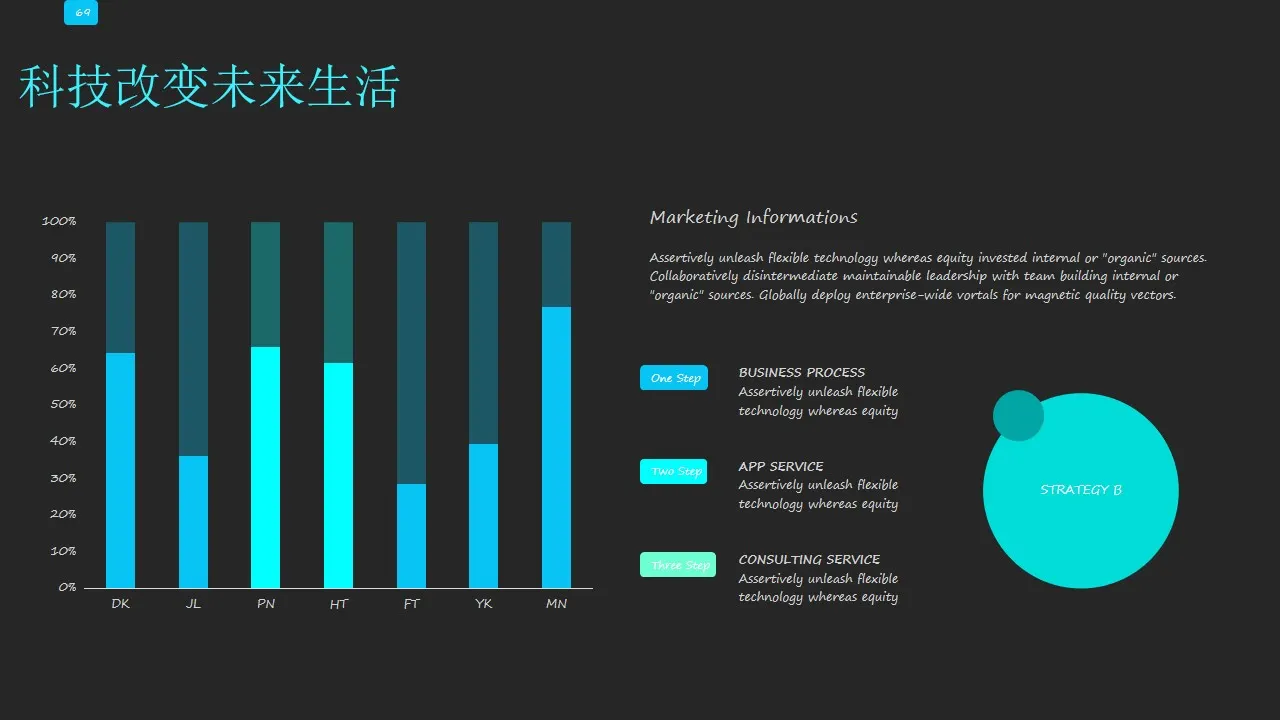 69

科技改变未来生活

100%
90%
80%
70%
60%
50%
40%
30%
20%
10%
0%

DK JL PN HT FT YK MN

Marketing Informations

Assertively unleash flexible technology whereas equity invested internal or "organic" sources. Collaboratively disintermediate maintainable leadership with team building internal or "organic" sources. Globally deploy enterprise-wide vortals for magnetic quality vectors.

One Step

BUSINESS PROCESS
Assertively unleash flexible technology whereas equity

Two Step

APP SERVICE
Assertively unleash flexible technology whereas equity

Three Step

CONSULTING SERVICE
Assertively unleash flexible technology whereas equity

STRATEGY B